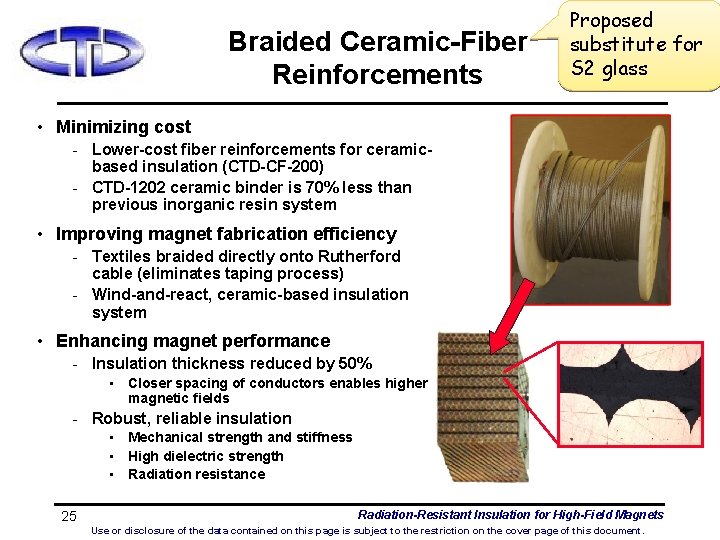 CTD

Braided Ceramic-Fiber Reinforcements

Proposed substitute for S2 glass

• Minimizing cost
- Lower-cost fiber reinforcements for ceramic-based insulation (CTD-CF-200)
- CTD-1202 ceramic binder is 70% less than previous inorganic resin system

• Improving magnet fabrication efficiency
- Textiles braided directly onto Rutherford cable (eliminates taping process)
- Wind-and-react, ceramic-based insulation system

• Enhancing magnet performance
- Insulation thickness reduced by 50%
  ▪ Closer spacing of conductors enables higher magnetic fields
- Robust, reliable insulation
  ▪ Mechanical strength and stiffness
  ▪ High dielectric strength
  ▪ Radiation resistance

25 Radiation-Resistant Insulation for High-Field Magnets

Use or disclosure of the data contained on this page is subject to the restriction on the cover page of this document.